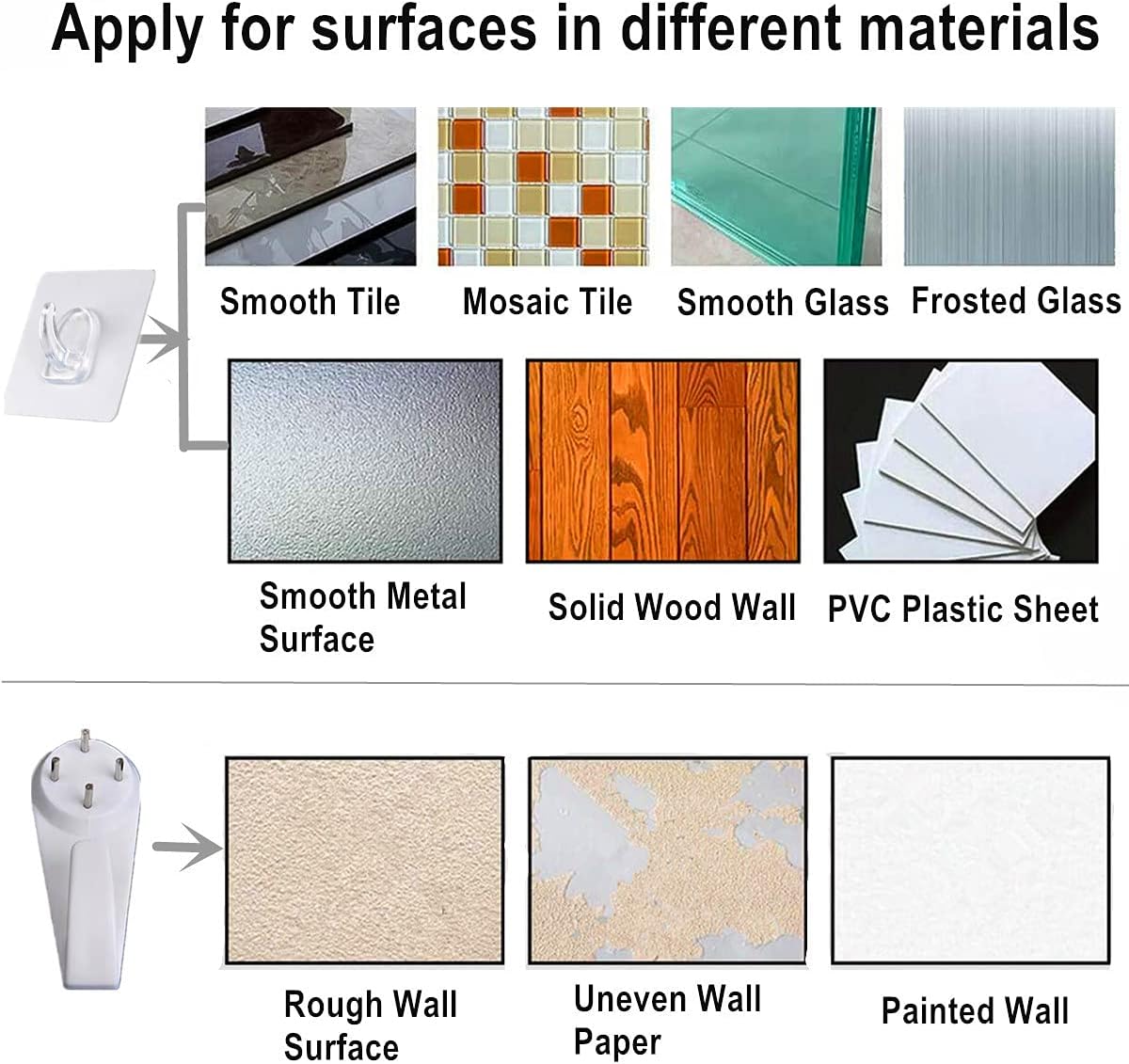 Apply for surfaces in different materials

Smooth Tile

Mosaic Tile

Smooth Glass

Frosted Glass

Smooth Metal Surface

Solid Wood Wall

PVC Plastic Sheet

Rough Wall Surface

Uneven Wall Paper

Painted Wall